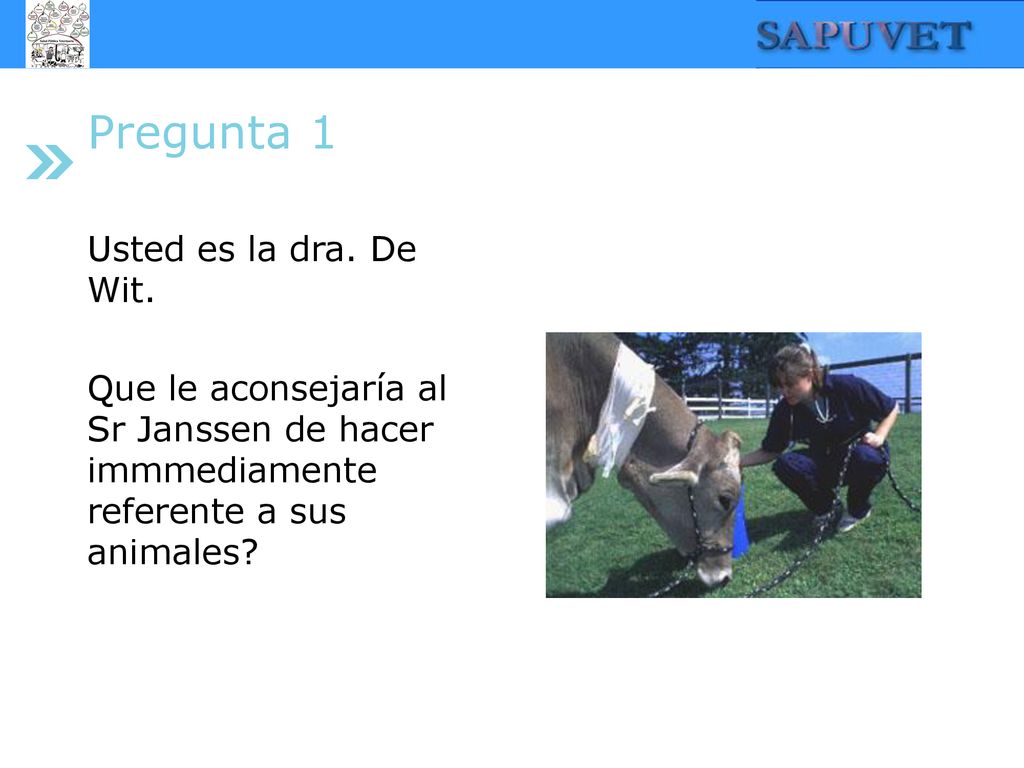 SAPUVET

Pregunta 1

Usted es la dra. De Wit.

Que le aconsejaría al Sr Janssen de hacer immmediamente referente a sus animales?